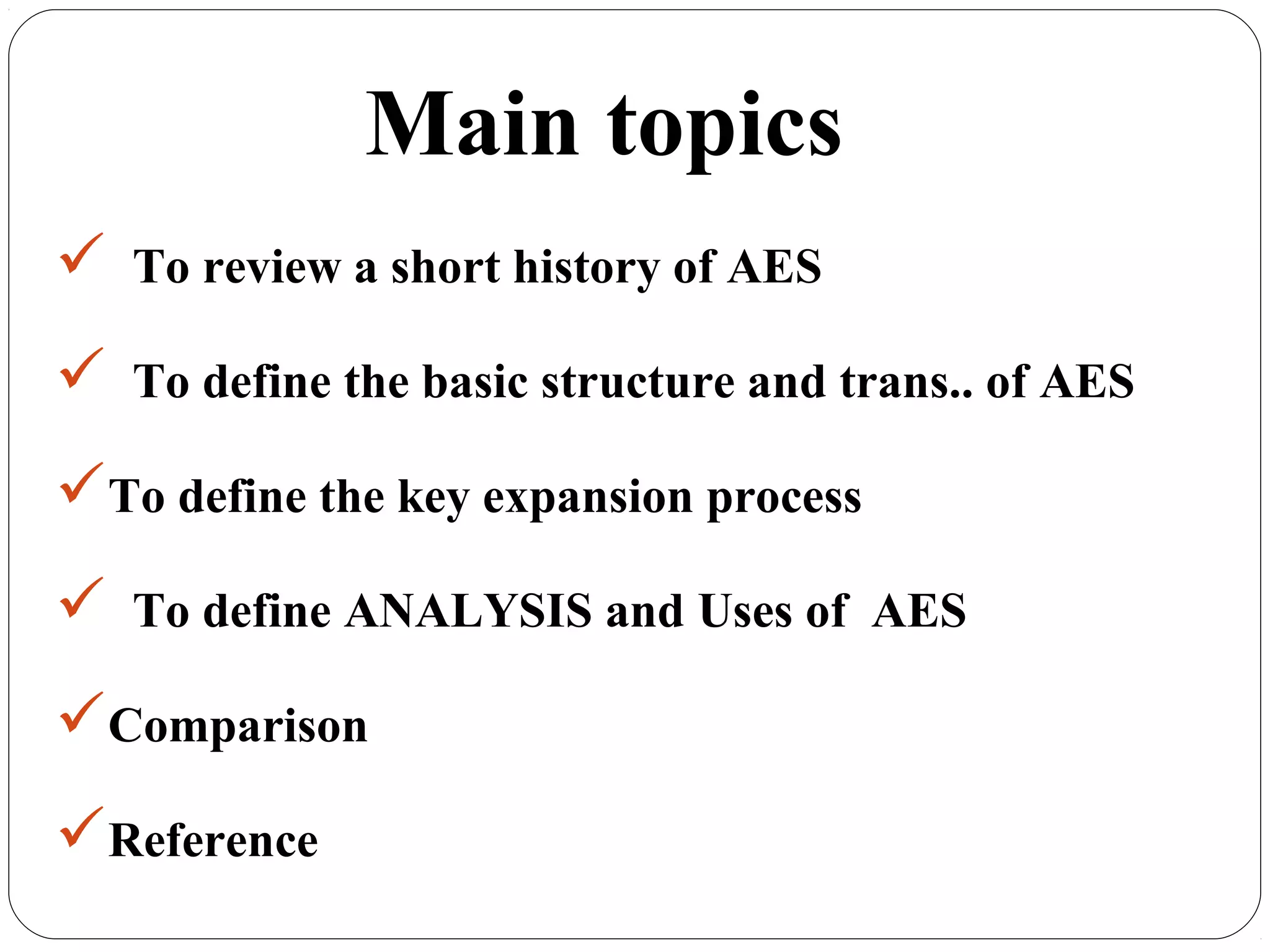 Main topics

✓ To review a short history of AES

✓ To define the basic structure and trans.. of AES

✓ To define the key expansion process

✓ To define ANALYSIS and Uses of AES

✓ Comparison

✓ Reference